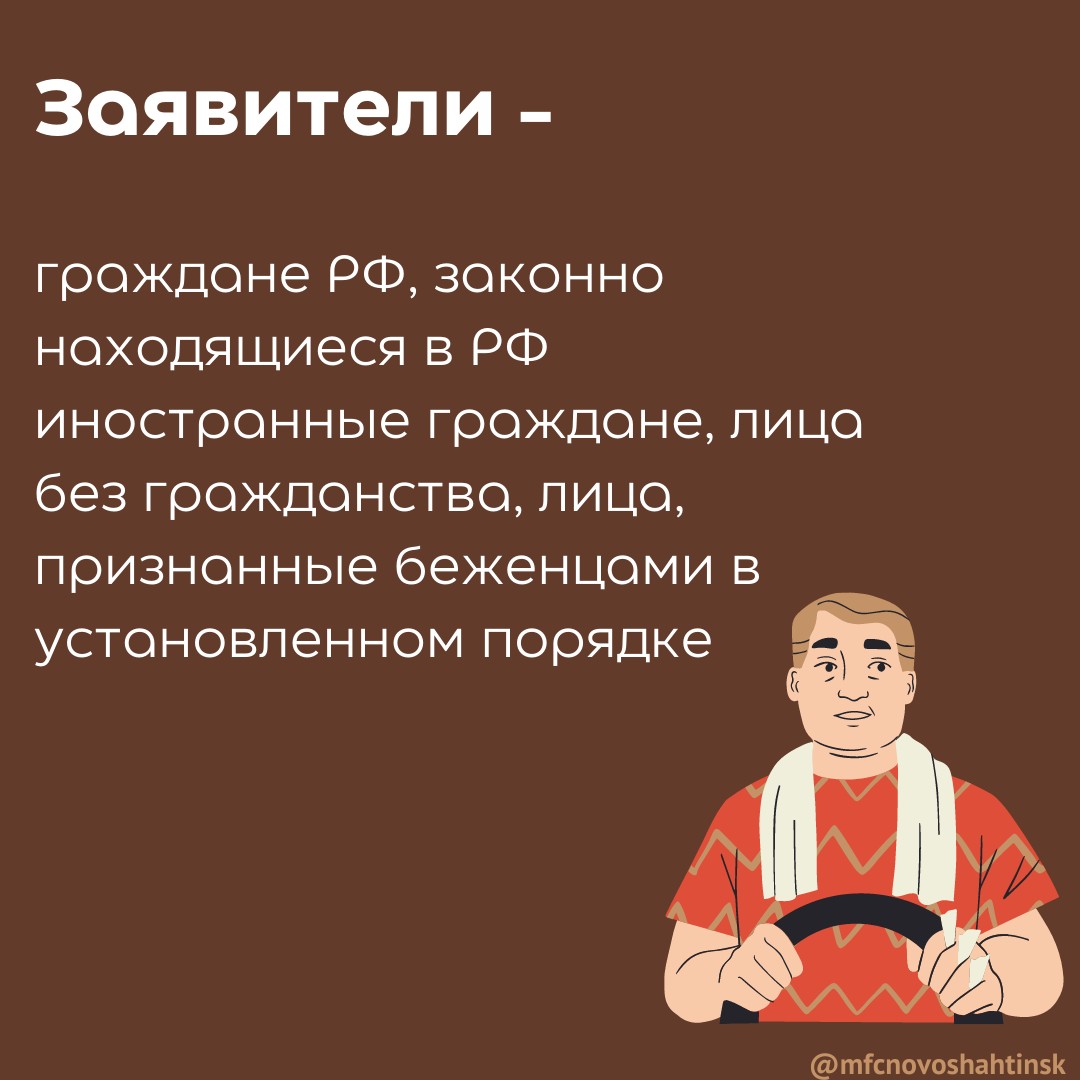 Заявители -

граждане РФ, законно находящиеся в РФ иностранные граждане, лица без гражданства, лица, признанные беженцами в установленном порядке

@mfcnovoshahtinsk